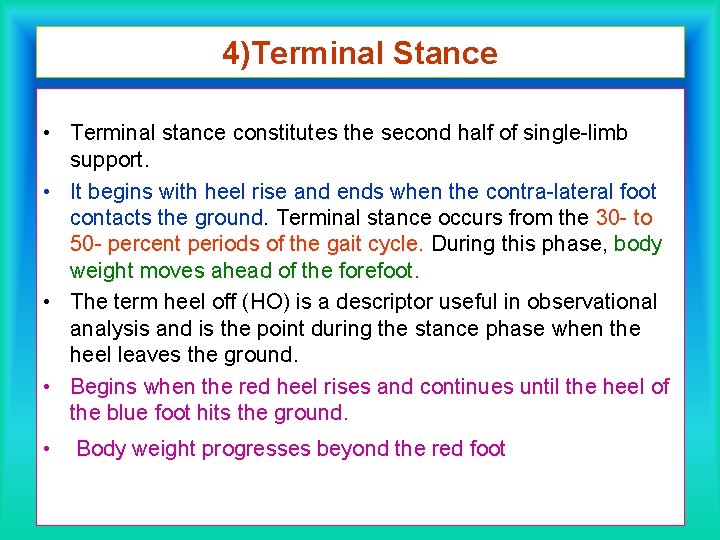 4)Terminal Stance

• Terminal stance constitutes the second half of single-limb support.

• It begins with heel rise and ends when the contra-lateral foot contacts the ground. Terminal stance occurs from the 30- to 50- percent periods of the gait cycle. During this phase, body weight moves ahead of the forefoot.

• The term heel off (HO) is a descriptor useful in observational analysis and is the point during the stance phase when the heel leaves the ground.

• Begins when the red heel rises and continues until the heel of the blue foot hits the ground.

• Body weight progresses beyond the red foot